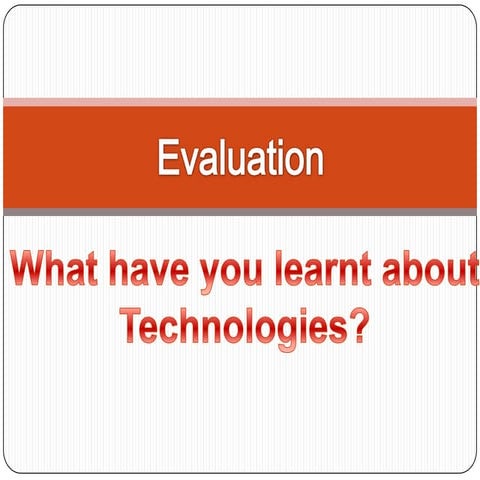 Evaluation

What have you learnt about Technologies?